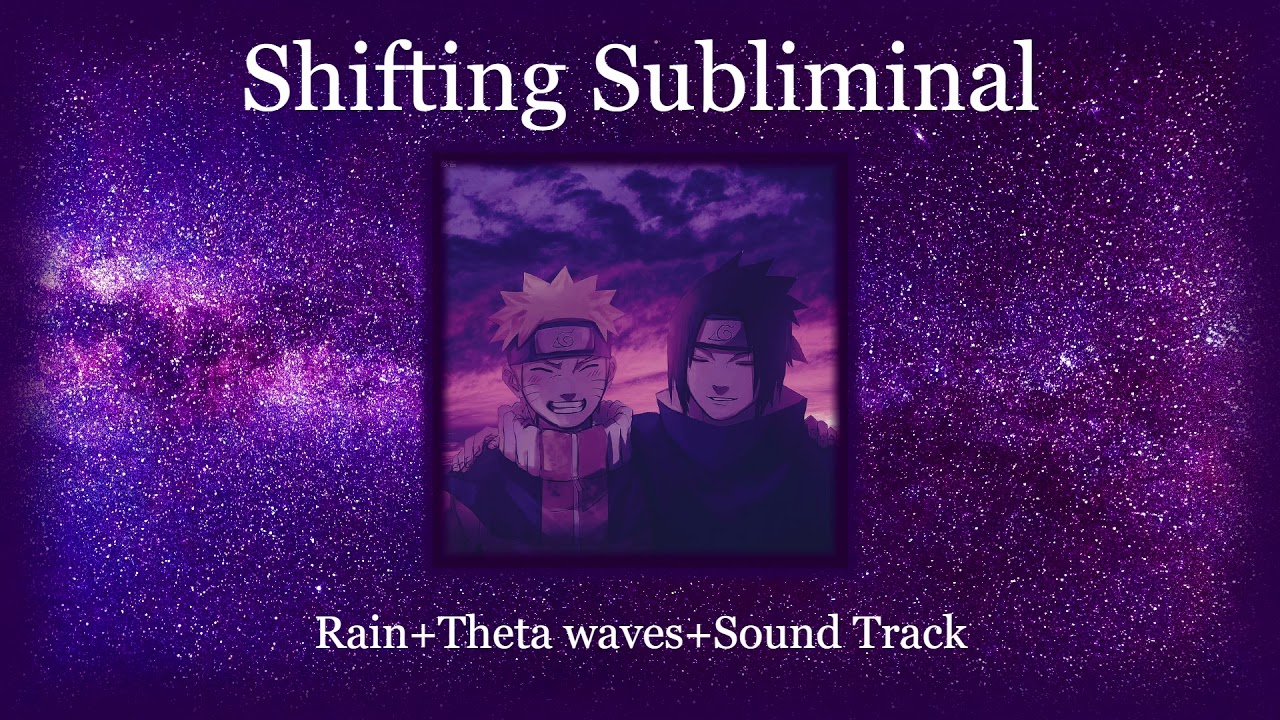 Shifting Subliminal

Rain+Theta waves+Sound Track